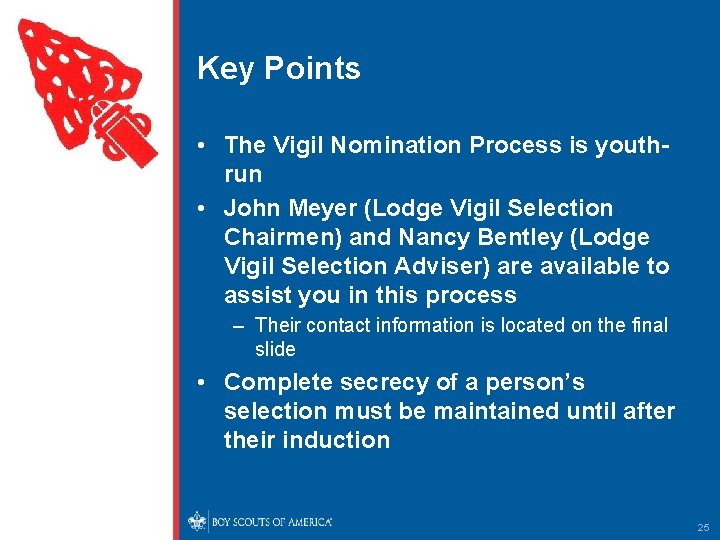 Key Points

• The Vigil Nomination Process is youth-run

• John Meyer (Lodge Vigil Selection Chairmen) and Nancy Bentley (Lodge Vigil Selection Adviser) are available to assist you in this process

– Their contact information is located on the final slide

• Complete secrecy of a person's selection must be maintained until after their induction

BOY SCOUTS OF AMERICA

25